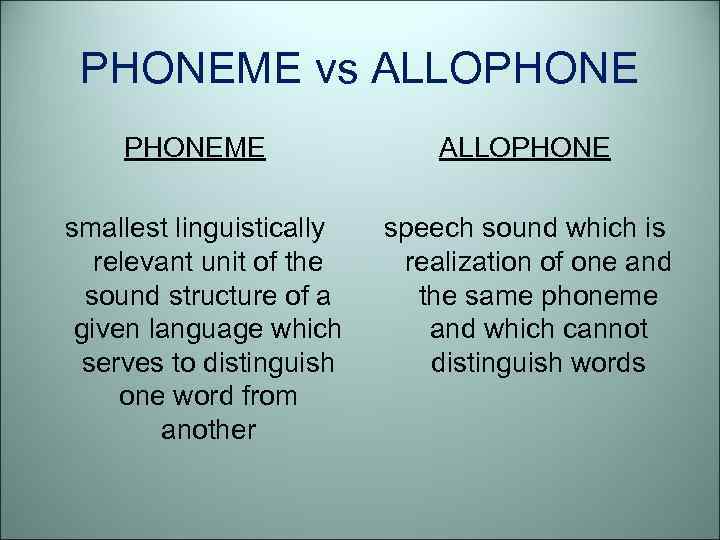 PHONEME vs ALLOPHONE

PHONEME

smallest linguistically relevant unit of the sound structure of a given language which serves to distinguish one word from another

ALLOPHONE

speech sound which is realization of one and the same phoneme and which cannot distinguish words